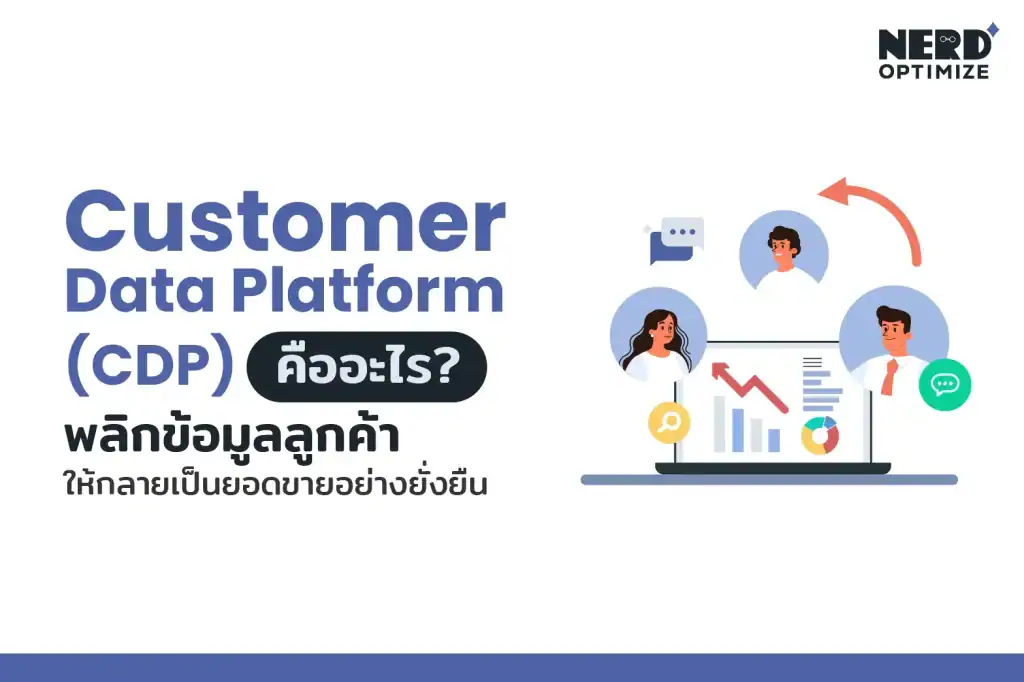 NERD OPTIMIZE

Customer Data Platform (CDP) คืออะไร?

พลิกข้อมูลลูกค้า ให้กลายเป็นยอดขายอย่างยั่งยืน